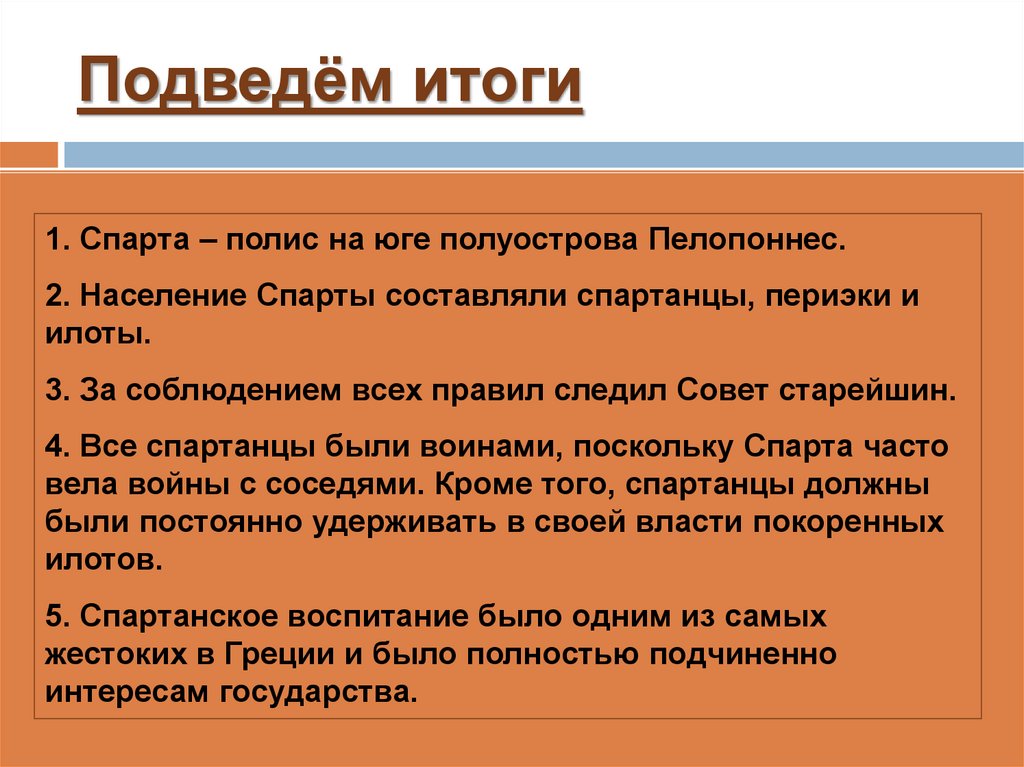 Подведём итоги

1. Спарта – полис на юге полуострова Пелопоннес.

2. Население Спарты составляли спартанцы, периэки и илоты.

3. За соблюдением всех правил следил Совет старейшин.

4. Все спартанцы были воинами, поскольку Спарта часто вела войны с соседями. Кроме того, спартанцы должны были постоянно удерживать в своей власти покоренных илотов.

5. Спартанское воспитание было одним из самых жестоких в Греции и было полностью подчиненно интересам государства.